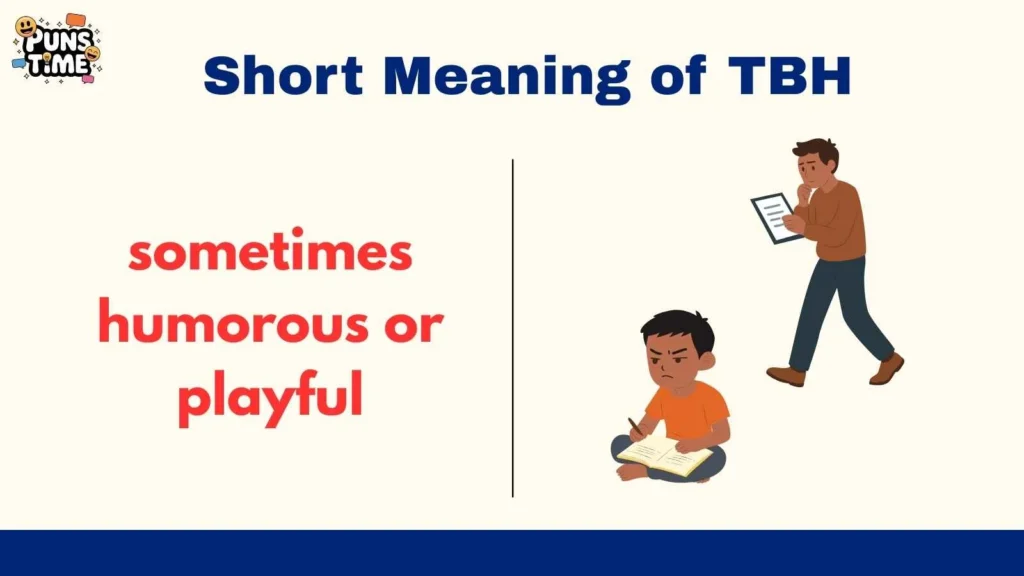 PUNS TIME

Short Meaning of TBH

sometimes humorous or playful